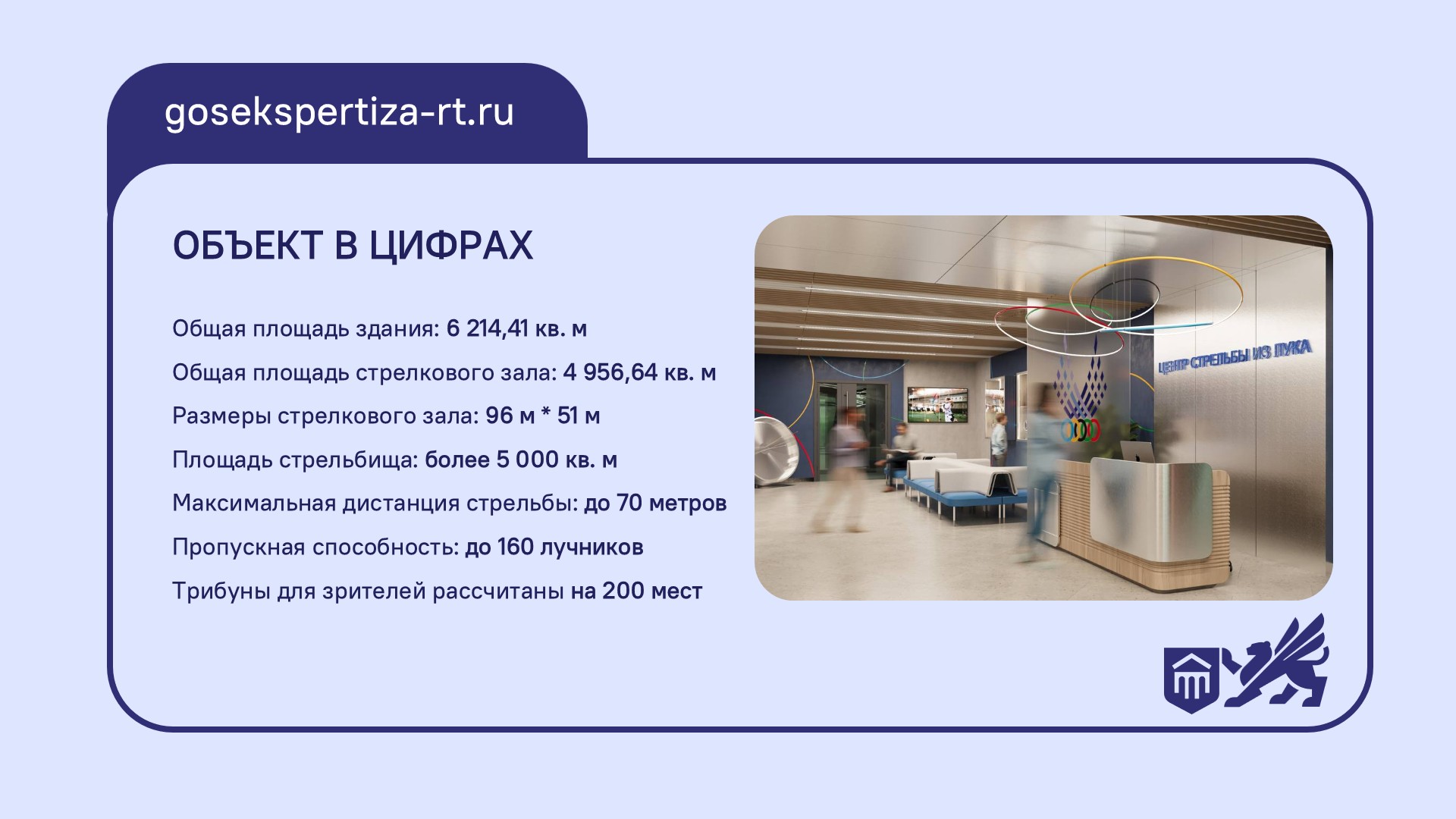 gosekspertiza-rt.ru

ОБЪЕКТ В ЦИФРАХ

Общая площадь здания: 6 214,41 кв. м

Общая площадь стрелкового зала: 4 956,64 кв. м

Размеры стрелкового зала: 96 м * 51 м

Площадь стрельбища: более 5 000 кв. м

Максимальная дистанция стрельбы: до 70 метров

Пропускная способность: до 160 лучников

Трибуны для зрителей рассчитаны на 200 мест

ЦЕНТР СТРЕЛЬБЫ ИЗ ЛУКА